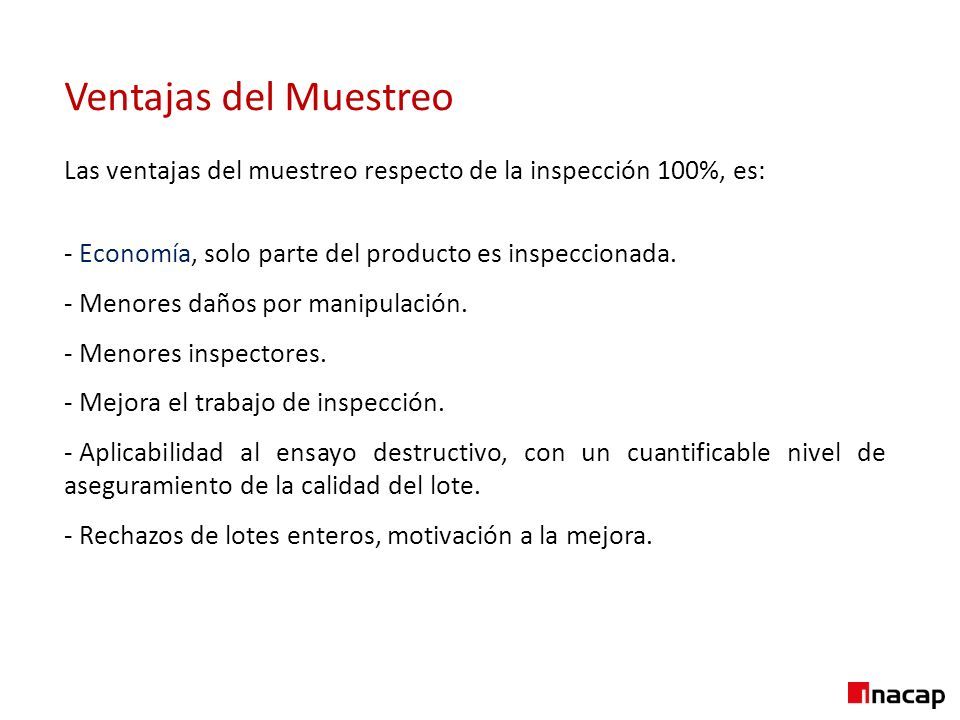 Ventajas del Muestreo

Las ventajas del muestreo respecto de la inspección 100%, es:

- Economía, solo parte del producto es inspeccionada.

- Menores daños por manipulación.

- Menores inspectores.

- Mejora el trabajo de inspección.

- Aplicabilidad al ensayo destructivo, con un cuantificable nivel de aseguramiento de la calidad del lote.

- Rechazos de lotes enteros, motivación a la mejora.

inacap